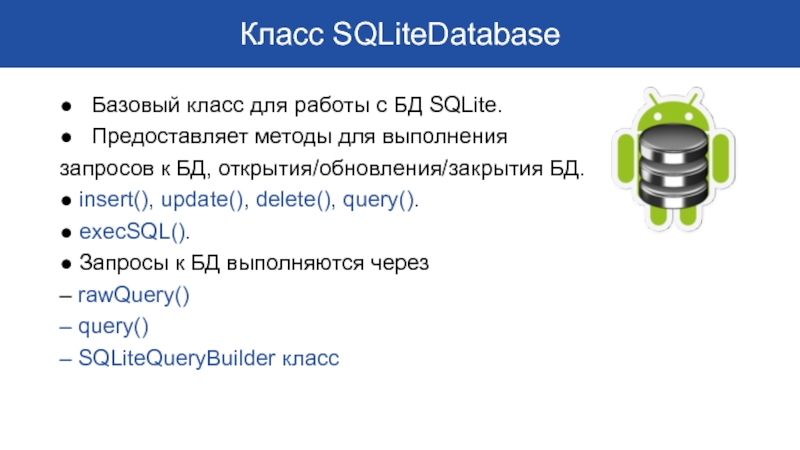 Класс SQLiteDatabase

● Базовый класс для работы с БД SQLite.
● Предоставляет методы для выполнения запросов к БД, открытия/обновления/закрытия БД.
● insert(), update(), delete(), query().
● execSQL().
● Запросы к БД выполняются через
– rawQuery()
– query()
– SQLiteQueryBuilder класс